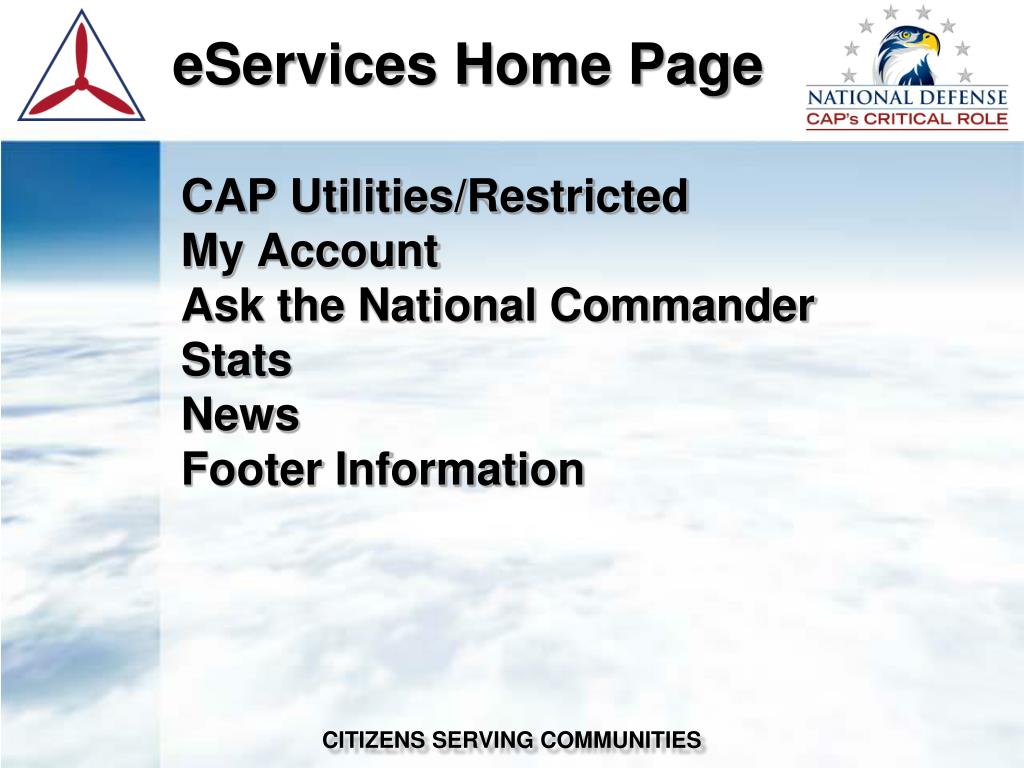 eServices Home Page

NATIONAL DEFENSE
CAP's CRITICAL ROLE

CAP Utilities/Restricted
My Account
Ask the National Commander
Stats
News
Footer Information

CITIZENS SERVING COMMUNITIES